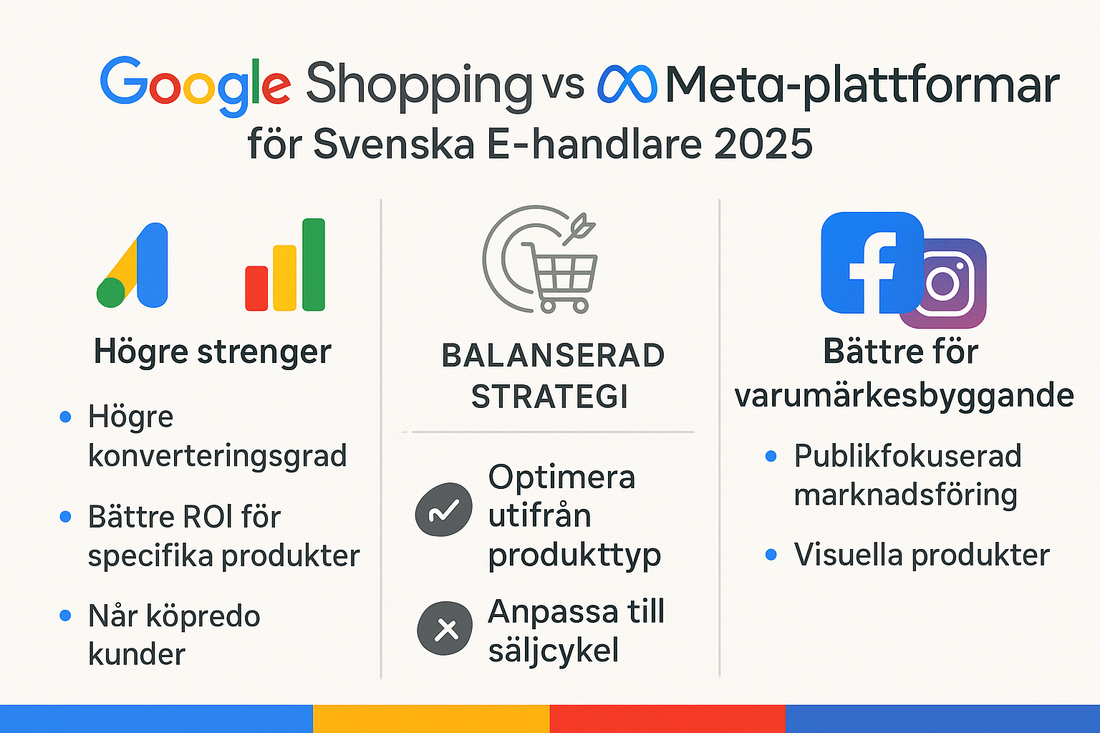 Google Shopping vs Meta-plattformar för Svenska E-handlare 2025

Högre strenger

- Högre konverteringsgrad
- Bättre ROI för specifika produkter
- Når köpredo kunder

BALANSERAD STRATEGI

Optimera utifrån produkttyp

Anpassa till säljcykel

Bättre för varumärkesbyggande

- Publikfokuserad marknadsföring
- Visuella produkter